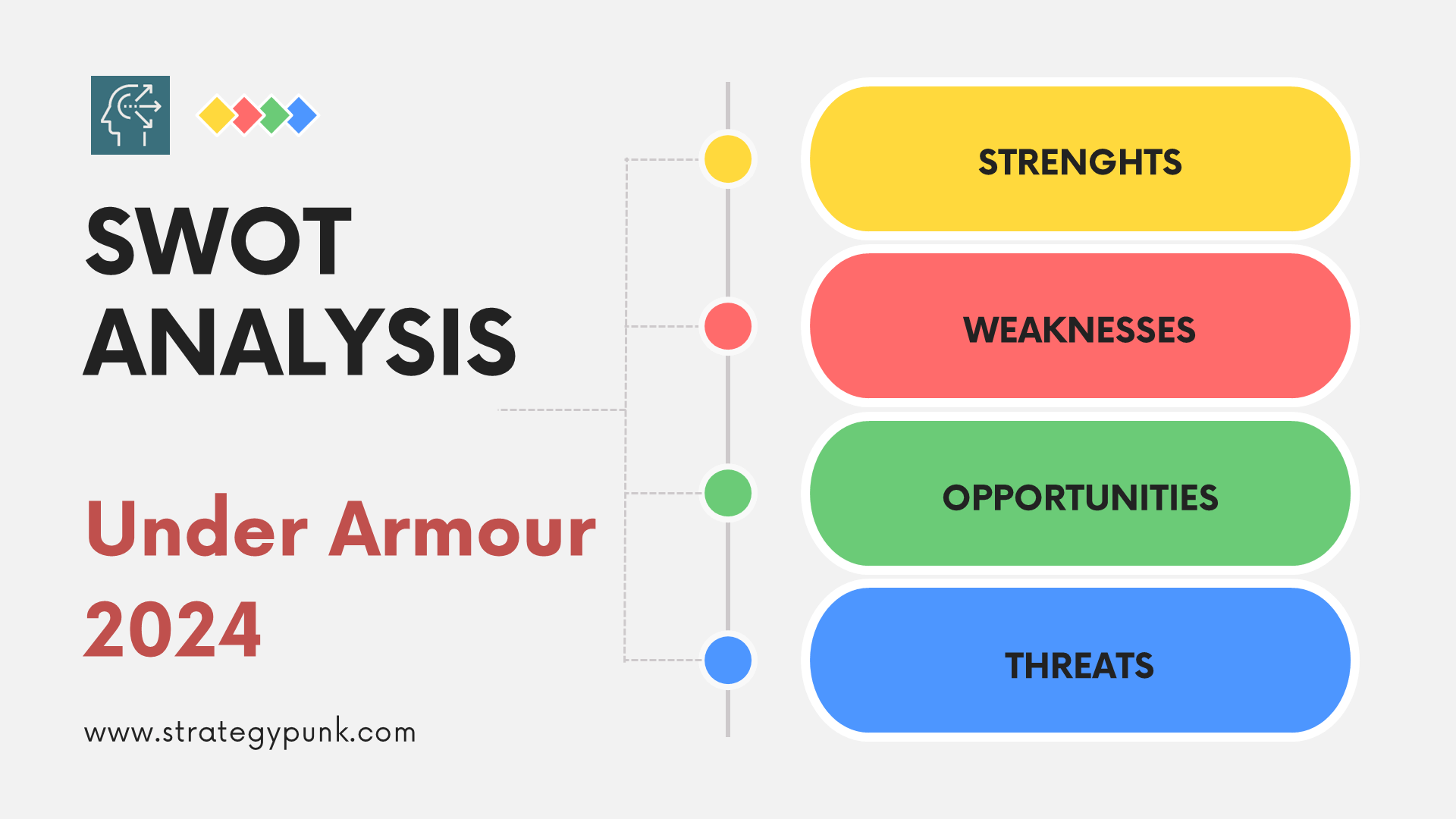 SWOT ANALYSIS

Under Armour 2024

www.strategypunk.com

STRENGHTS

WEAKNESSES

OPPORTUNITIES

THREATS